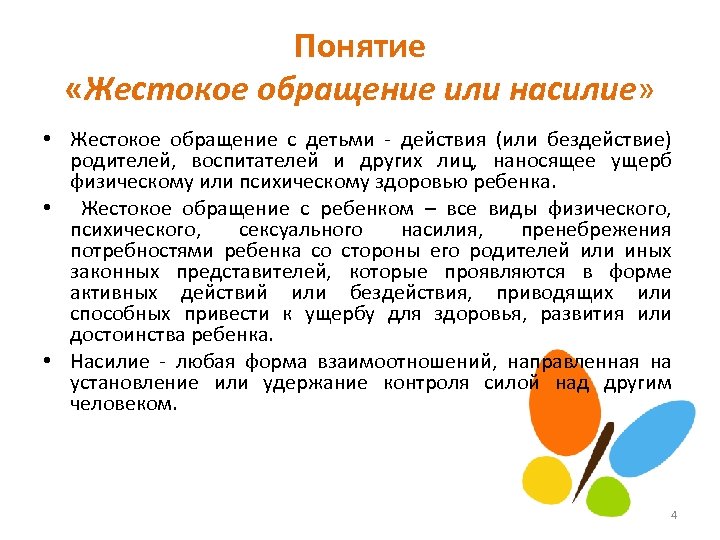 Понятие
«Жестокое обращение или насилие»

• Жестокое обращение с детьми - действия (или бездействие) родителей, воспитателей и других лиц, наносящее ущерб физическому или психическому здоровью ребенка.

• Жестокое обращение с ребенком – все виды физического, психического, сексуального насилия, пренебрежения потребностями ребенка со стороны его родителей или иных законных представителей, которые проявляются в форме активных действий или бездействия, приводящих или способных привести к ущербу для здоровья, развития или достоинства ребенка.

• Насилие - любая форма взаимоотношений, направленная на установление или удержание контроля силой над другим человеком.

4